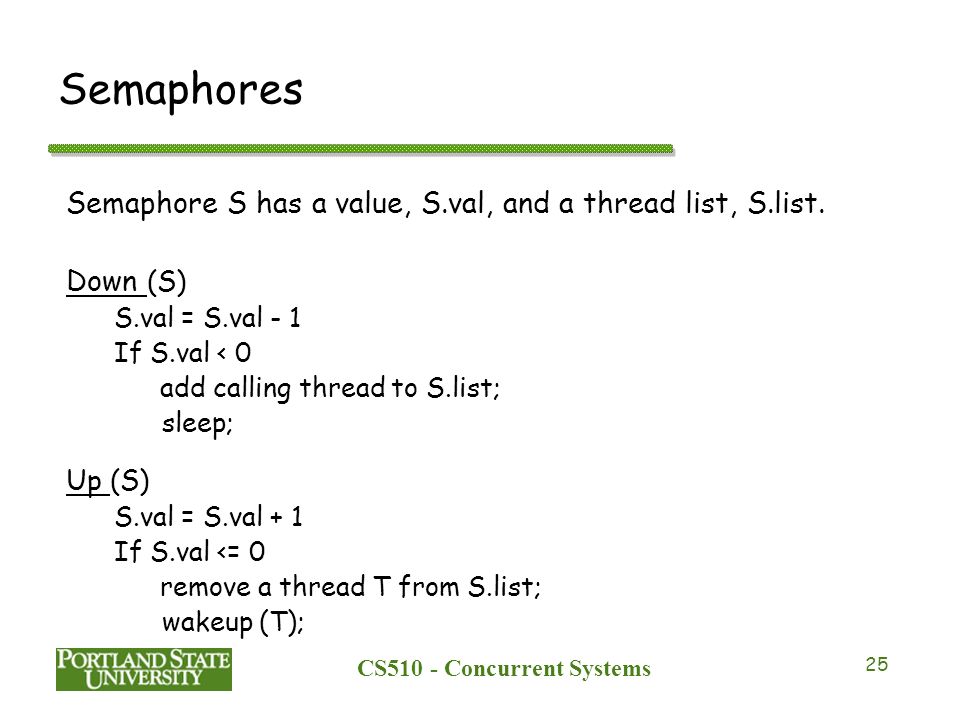 Semaphores

Semaphore S has a value, S.val, and a thread list, S.list.

Down (S)
S.val = S.val - 1
If S.val < 0
add calling thread to S.list;
sleep;

Up (S)
S.val = S.val + 1
If S.val <= 0
remove a thread T from S.list;
wakeup (T);

PORTLAND STATE UNIVERSITY

CS510 - Concurrent Systems

25